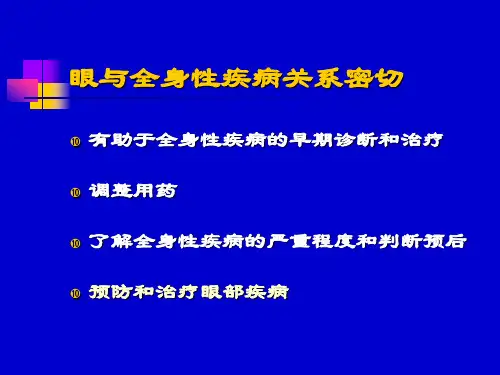 眼与全身性疾病关系密切

⑩ 有助于全身性疾病的早期诊断和治疗

⑩ 调整用药

⑩ 了解全身性疾病的严重程度和判断预后

⑩ 预防和治疗眼部疾病